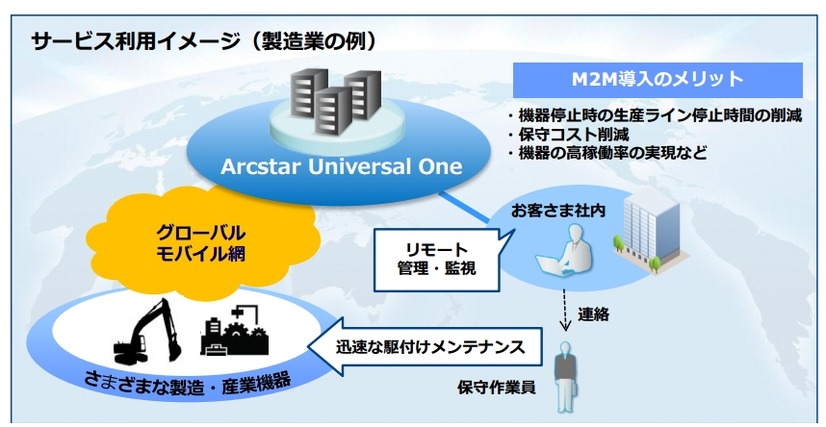 サービス利用イメージ（製造業の例）

M2M導入のメリット

・機器停止時の生産ライン停止時間の削減
・保守コスト削減
・機器の高稼働率の実現など

Arcstar Universal One

グローバル
モバイル網

お客さま社内

リモート
管理・監視

連絡

迅速な駆付けメンテナンス

さまざまな製造・産業機器

保守作業員